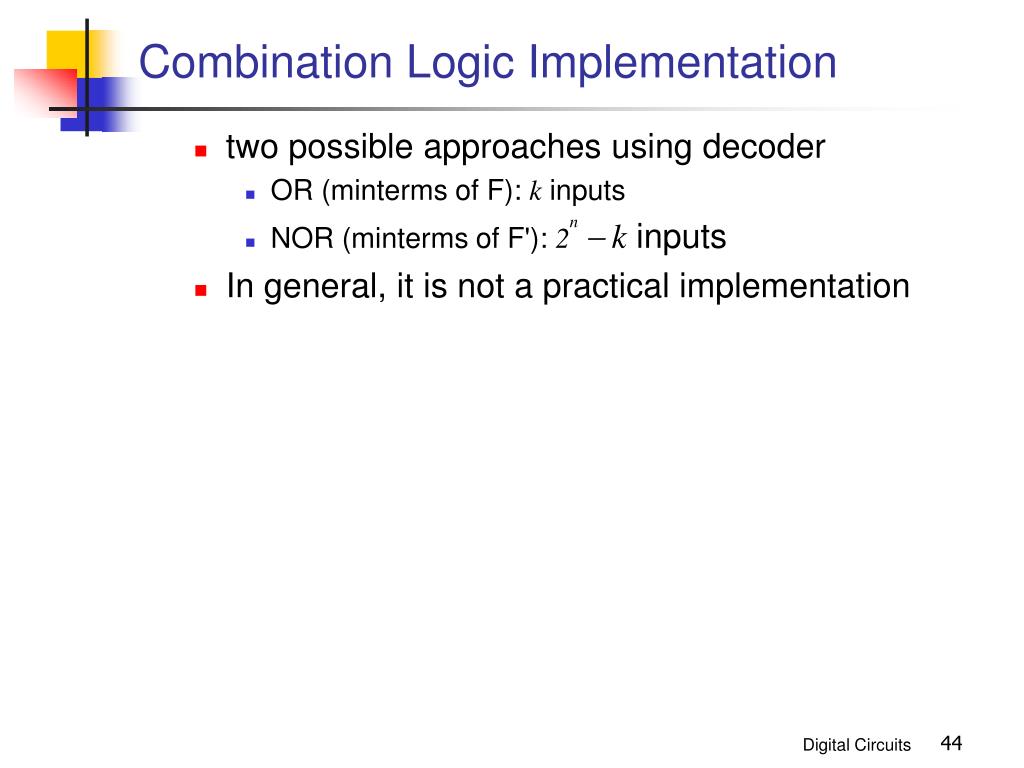 Combination Logic Implementation

two possible approaches using decoder

OR (minterms of F): $k$ inputs

NOR (minterms of F'): $2^n - k$ inputs

In general, it is not a practical implementation

Digital Circuits 44